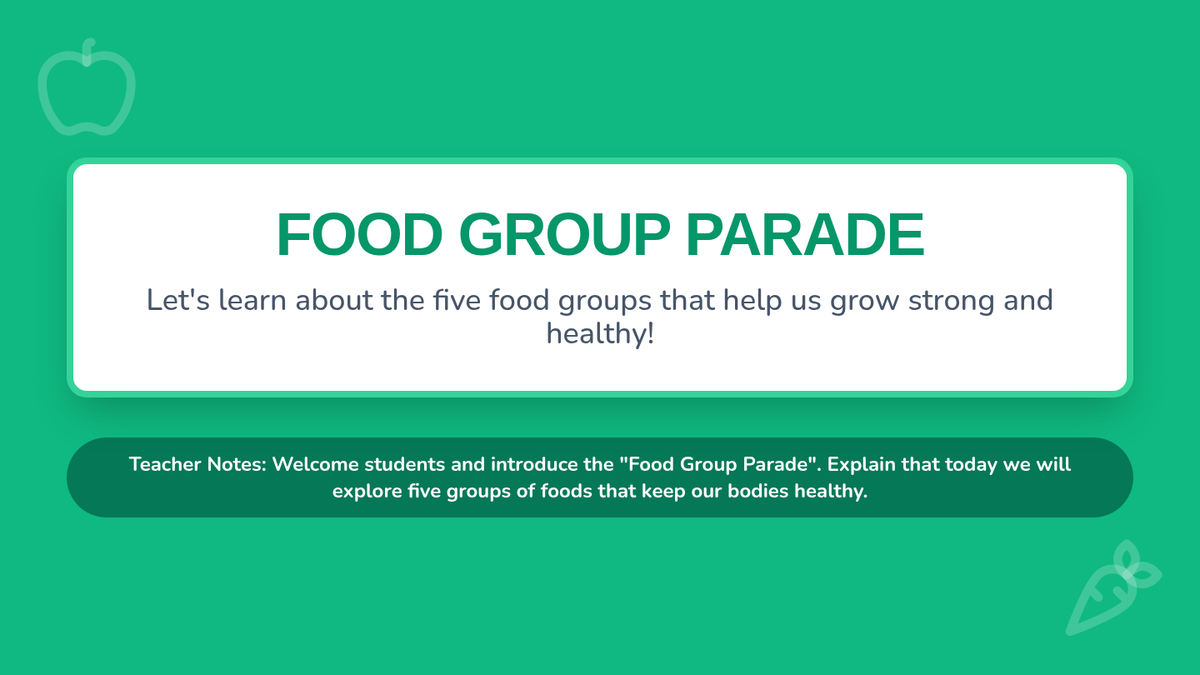 FOOD GROUP PARADE

Let's learn about the five food groups that help us grow strong and healthy!

Teacher Notes: Welcome students and introduce the "Food Group Parade". Explain that today we will explore five groups of foods that keep our bodies healthy.